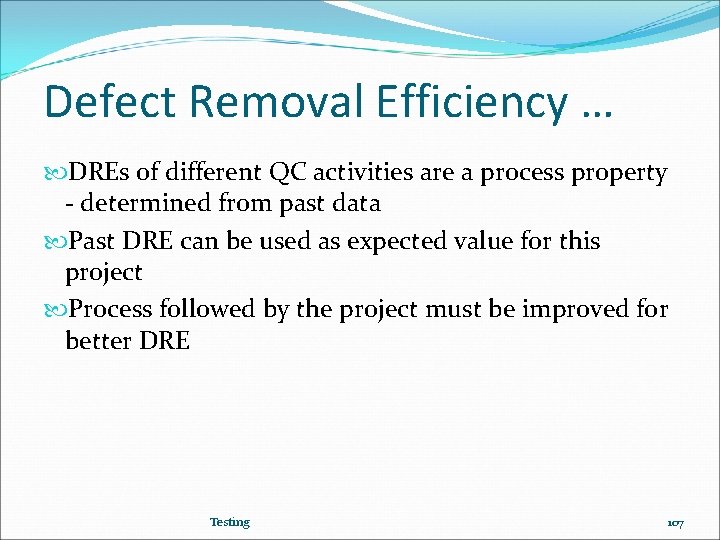 Defect Removal Efficiency …

DREs of different QC activities are a process property - determined from past data

Past DRE can be used as expected value for this project

Process followed by the project must be improved for better DRE

Testing

107